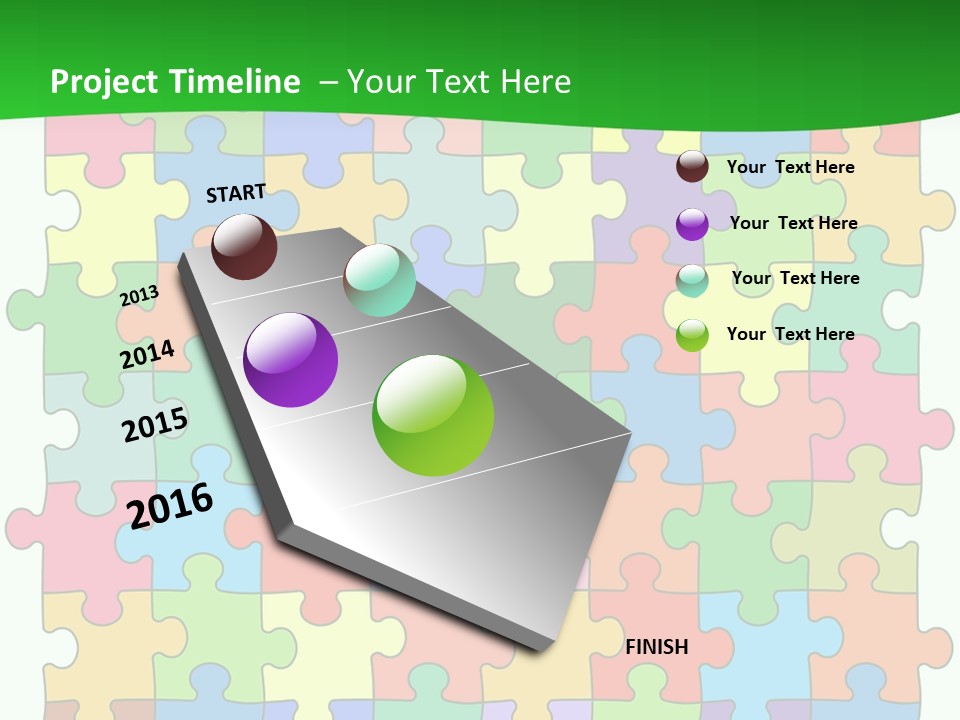 Project Timeline – Your Text Here

START

2013

2014

2015

2016

FINISH

Your Text Here

Your Text Here

Your Text Here

Your Text Here